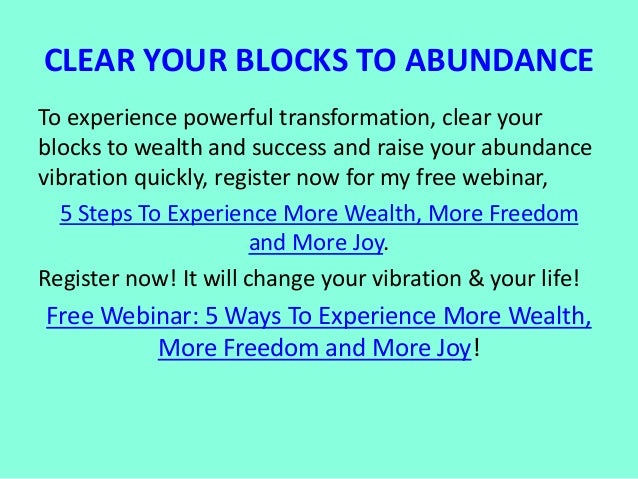 CLEAR YOUR BLOCKS TO ABUNDANCE

To experience powerful transformation, clear your blocks to wealth and success and raise your abundance vibration quickly, register now for my free webinar,

5 Steps To Experience More Wealth, More Freedom and More Joy.

Register now! It will change your vibration & your life!

Free Webinar: 5 Ways To Experience More Wealth, More Freedom and More Joy!